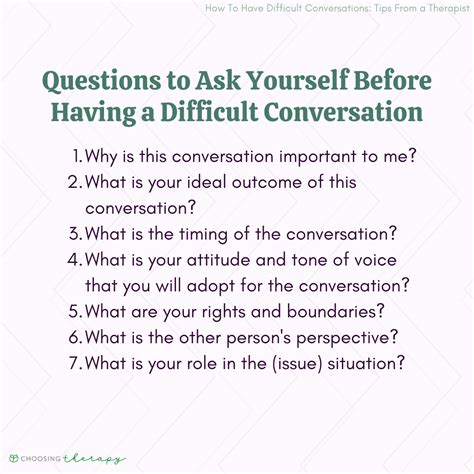 How To Have Difficult Conversations: Tips From a Therapist

Questions to Ask Yourself Before Having a Difficult Conversation

1. Why is this conversation important to me?
2. What is your ideal outcome of this conversation?
3. What is the timing of the conversation?
4. What is your attitude and tone of voice that you will adopt for the conversation?
5. What are your rights and boundaries?
6. What is the other person's perspective?
7. What is your role in the (issue) situation?

CHOOSING therapy